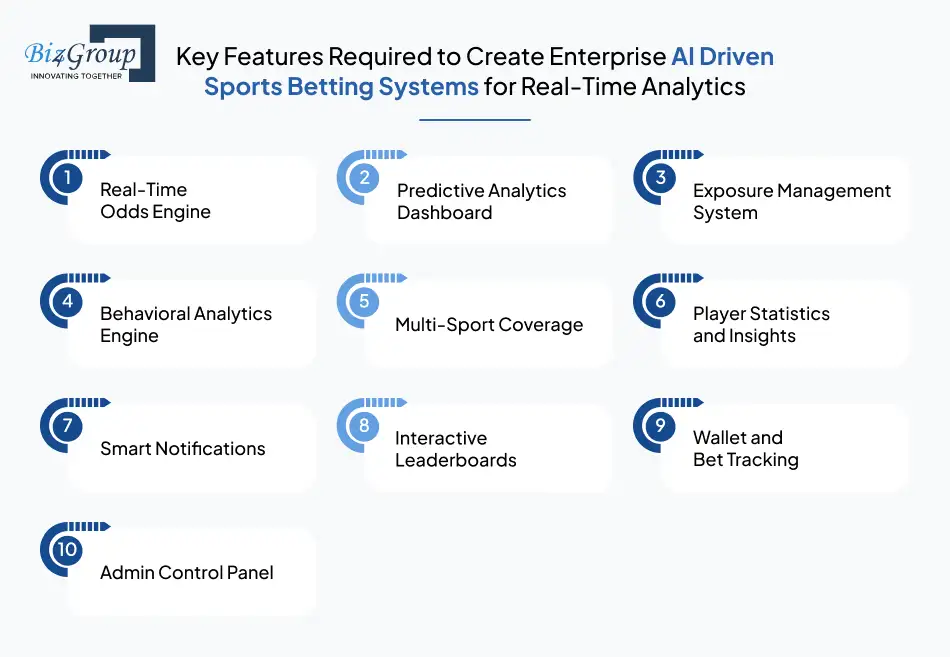 Biz4Group
INNOVATING TOGETHER

Key Features Required to Create Enterprise AI Driven Sports Betting Systems for Real-Time Analytics

1 Real-Time Odds Engine

2 Predictive Analytics Dashboard

3 Exposure Management System

4 Behavioral Analytics Engine

5 Multi-Sport Coverage

6 Player Statistics and Insights

7 Smart Notifications

8 Interactive Leaderboards

9 Wallet and Bet Tracking

10 Admin Control Panel